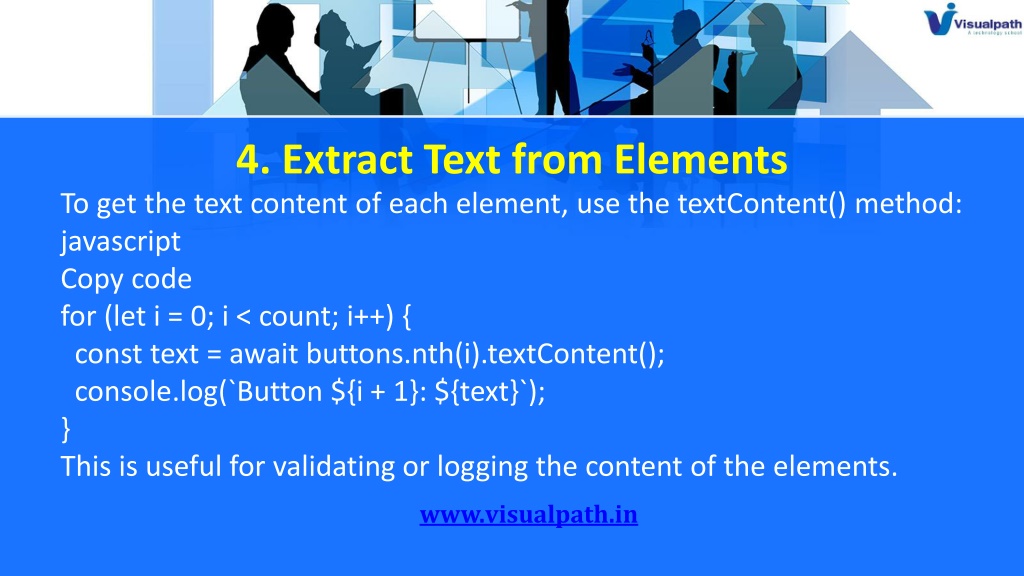 Visualpath
A technology school

4. Extract Text from Elements

To get the text content of each element, use the textContent() method:
javascript
Copy code
for (let i = 0; i < count; i++) {
  const text = await buttons.nth(i).textContent();
  console.log(`Button ${i + 1}: ${text}`);
}
This is useful for validating or logging the content of the elements.

www.visualpath.in